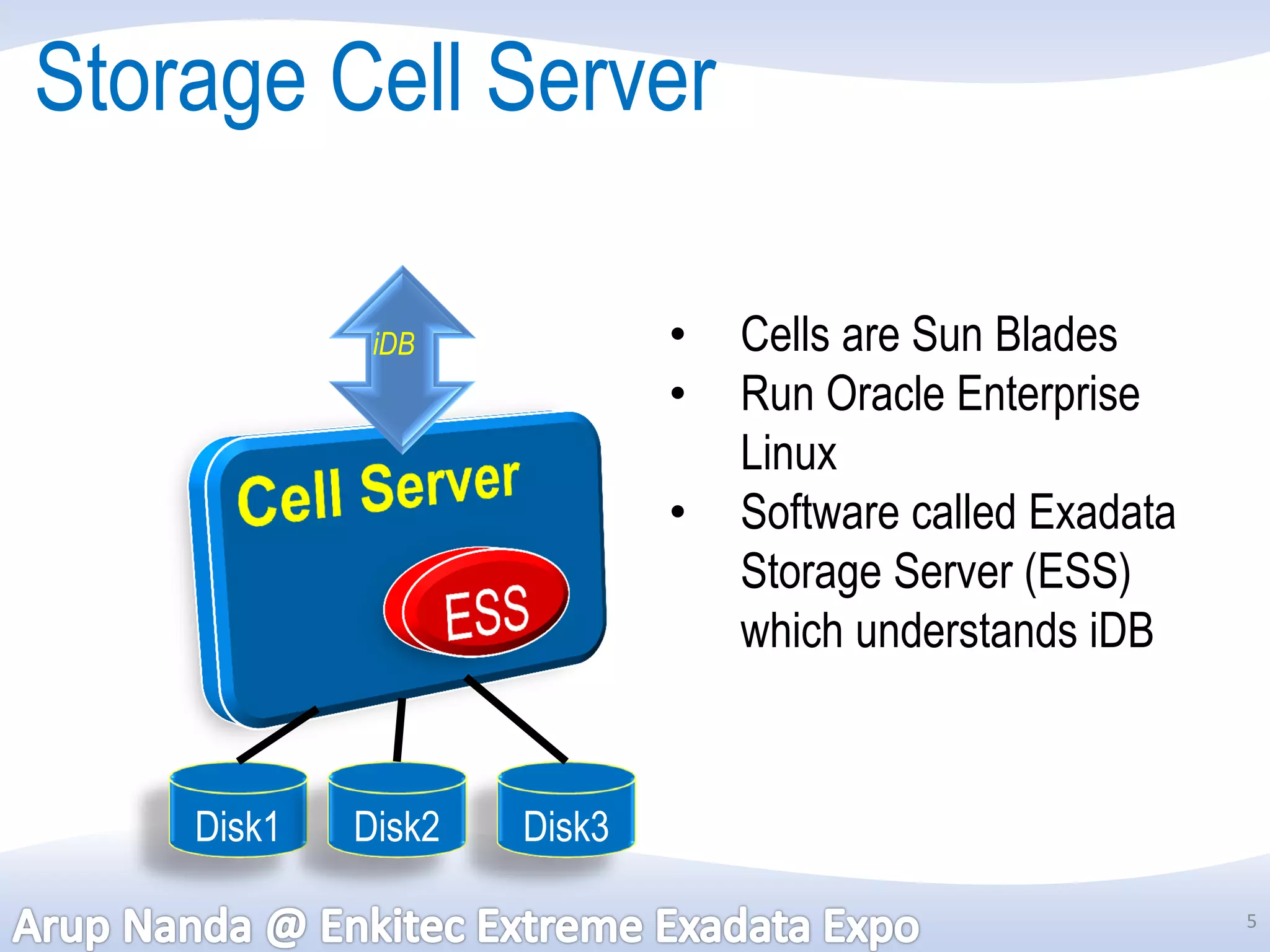 Storage Cell Server

iDB

Cell Server

ESS

Disk1

Disk2

Disk3

• Cells are Sun Blades
• Run Oracle Enterprise Linux
• Software called Exadata Storage Server (ESS) which understands iDB

Arup Nanda @ Enkitec Extreme Exadata Expo

5